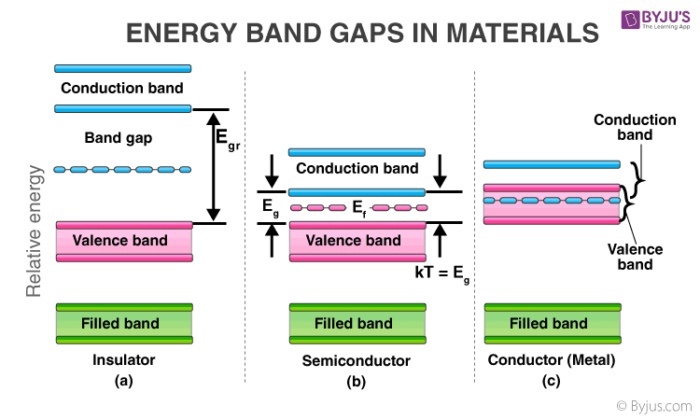 BYJU'S
The Learning App

ENERGY BAND GAPS IN MATERIALS

Relative energy

Conduction band
Band gap
$E_{gr}$
Valence band
Filled band
Insulator
(a)

Conduction band
$E_g$
$E_f$
Valence band
$kT = E_g$
Filled band
Semiconductor
(b)

Conduction band
Valence band
Filled band
Conductor (Metal)
(c)

© Byjus.com